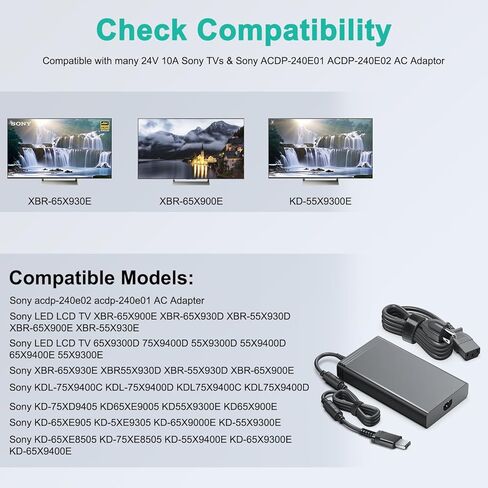 Check Compatibility

Compatible with many 24V 10A Sony TVs & Sony ACDP-240E01 ACDP-240E02 AC Adaptor

SONY

XBR-65X930E

XBR-65X900E

KD-55X9300E

Compatible Models:

Sony acdp-240e02 acdp-240e01 AC Adapter

Sony LED LCD TV XBR-65X900E XBR-65X930D XBR-55X930D XBR-65X900E XBR-55X930E

Sony LED LCD TV 65X9300D 75X9400D 55X9300D 55X9400D 65X9400E 55X9300E

Sony XBR-65X930E XBR55X930D XBR-55X930D XBR-65X900E

Sony KDL-75X9400C KDL-75X9400D KDL75X9400C KDL75X9400D

Sony KD-75XD9405 KD65XE9005 KD55X9300E KD65X900E

Sony KD-65XE905 KD-5XE9305 KD-65X9000E KD-55X9300E

Sony KD-65XE8505 KD-75XE8505 KD-55X9400E KD-65X9300E KD-65X9400E